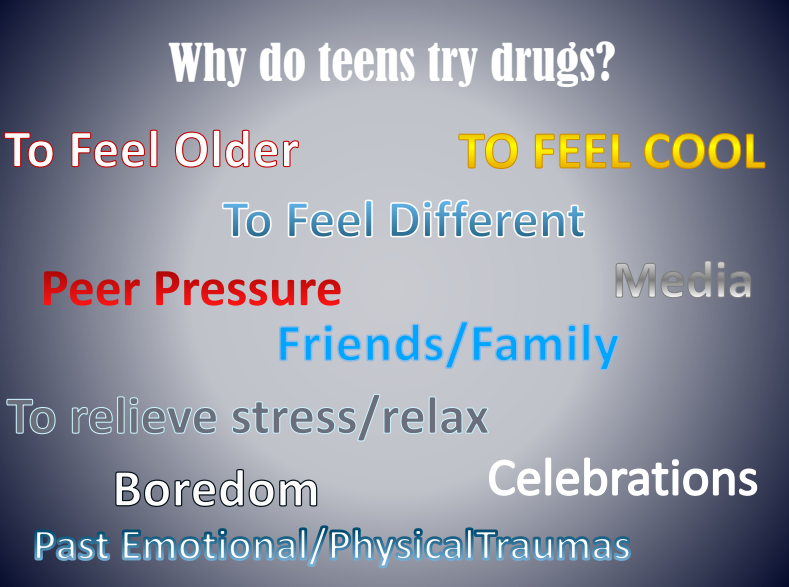 Why do teens try drugs?

To Feel Older

TO FEEL COOL

To Feel Different

Peer Pressure

Media

Friends/Family

To relieve stress/relax

Boredom

Celebrations

Past Emotional/PhysicalTraumas